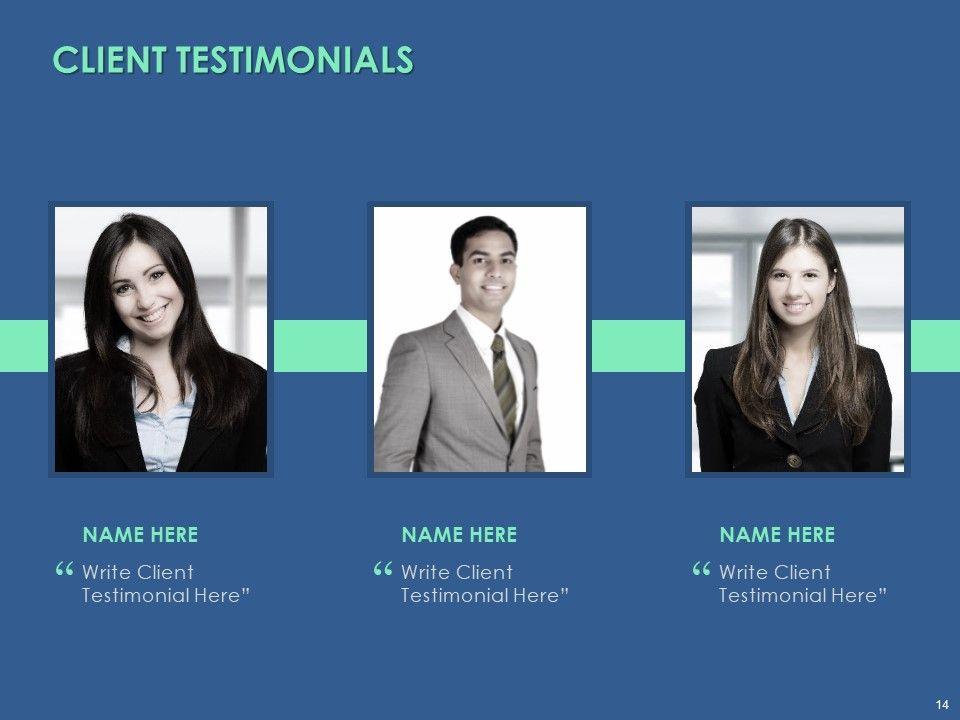 CLIENT TESTIMONIALS

NAME HERE
“ Write Client Testimonial Here”

NAME HERE
“ Write Client Testimonial Here”

NAME HERE
“ Write Client Testimonial Here”

14